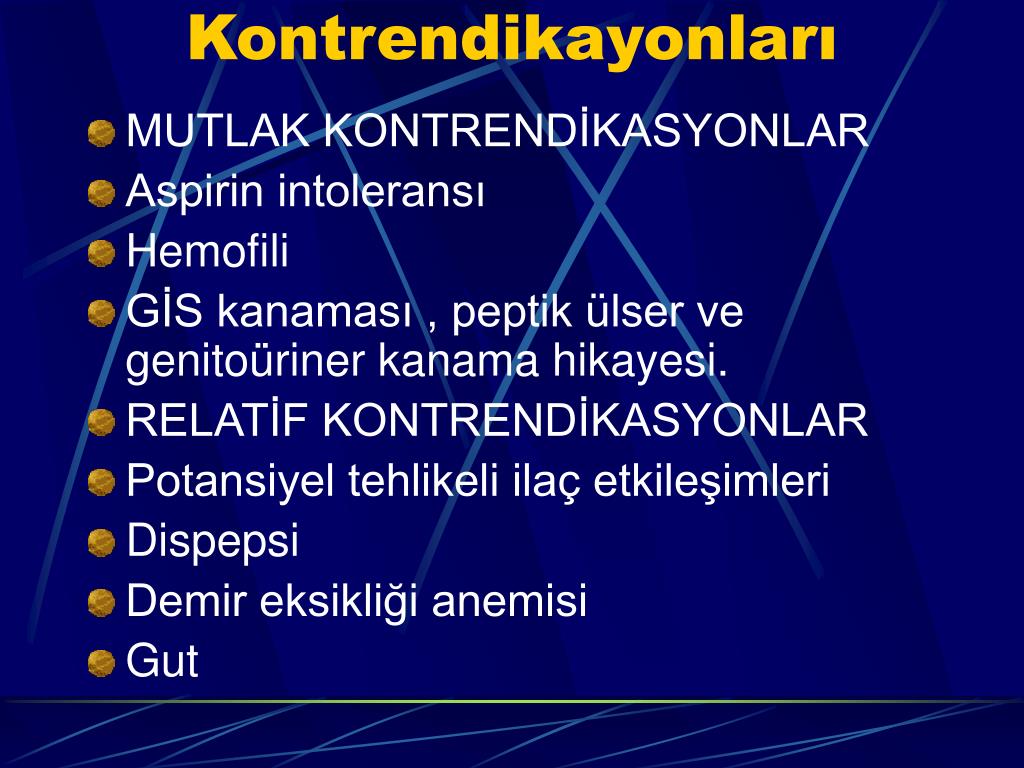 Kontrendikayonları

MUTLAK KONTRENDİKASYONLAR
Aspirin intoleransı
Hemofili
GİS kanaması , peptik ülser ve genitoüriner kanama hikayesi.
RELATİF KONTRENDİKASYONLAR
Potansiyel tehlikeli ilaç etkileşimleri
Dispepsi
Demir eksikliği anemisi
Gut